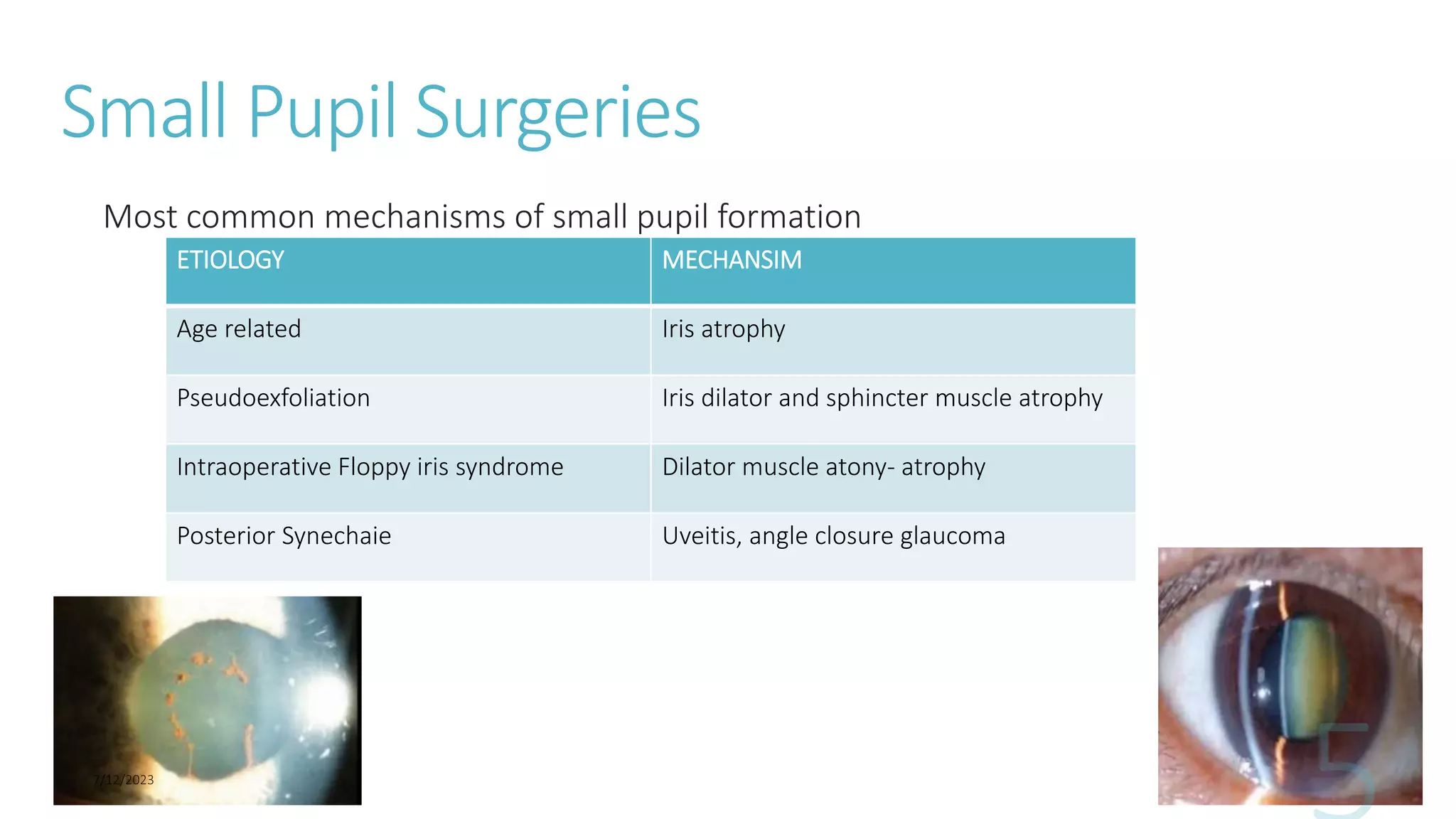 Small Pupil Surgeries

Most common mechanisms of small pupil formation

| ETIOLOGY | MECHANSIM |
|---|---|
| Age related | Iris atrophy |
| Pseudoexfoliation | Iris dilator and sphincter muscle atrophy |
| Intraoperative Floppy iris syndrome | Dilator muscle atony- atrophy |
| Posterior Synechaie | Uveitis, angle closure glaucoma |

7/12/2023

5